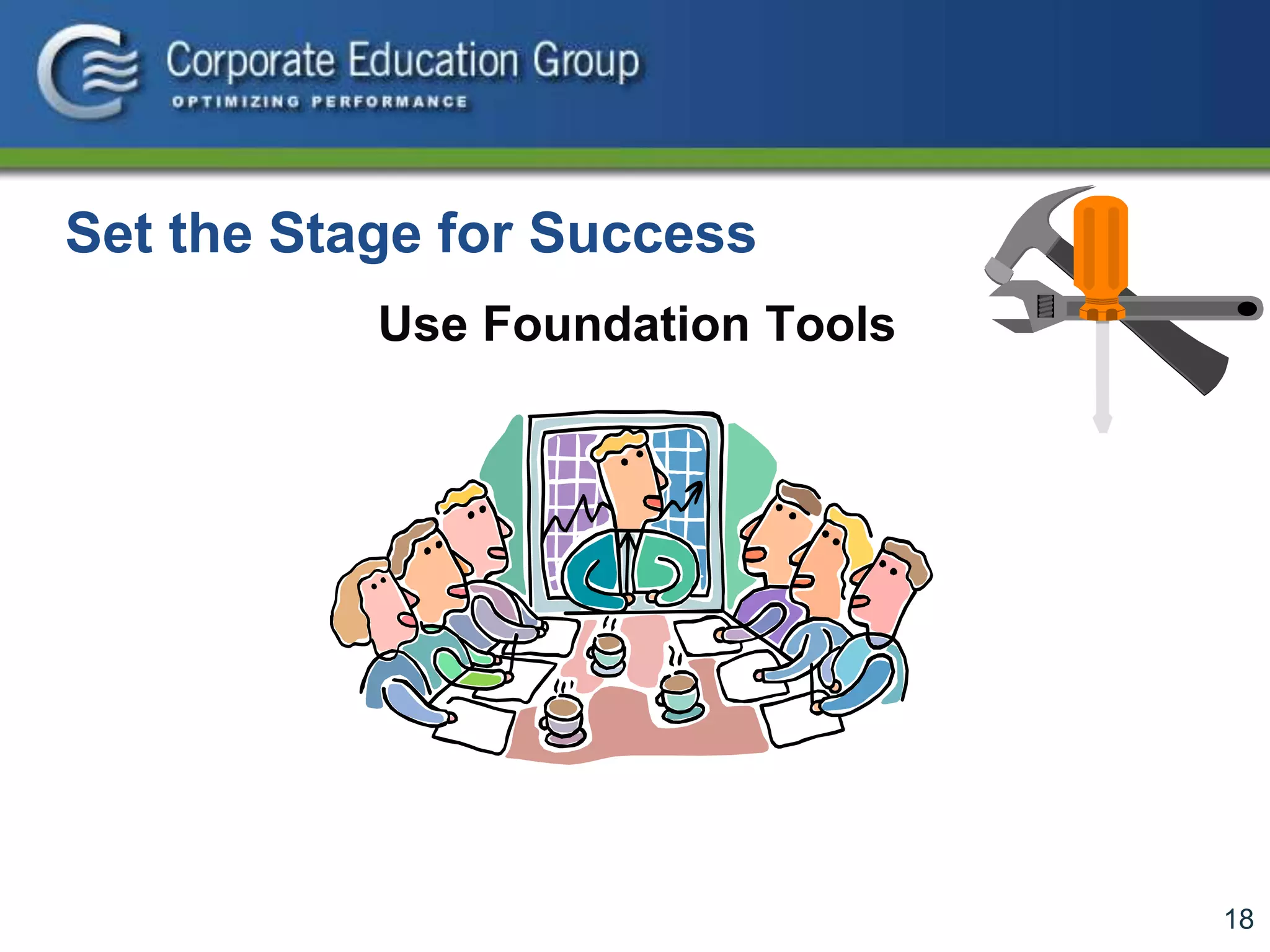 Corporate Education Group
OPTIMIZING PERFORMANCE

Set the Stage for Success

Use Foundation Tools

18